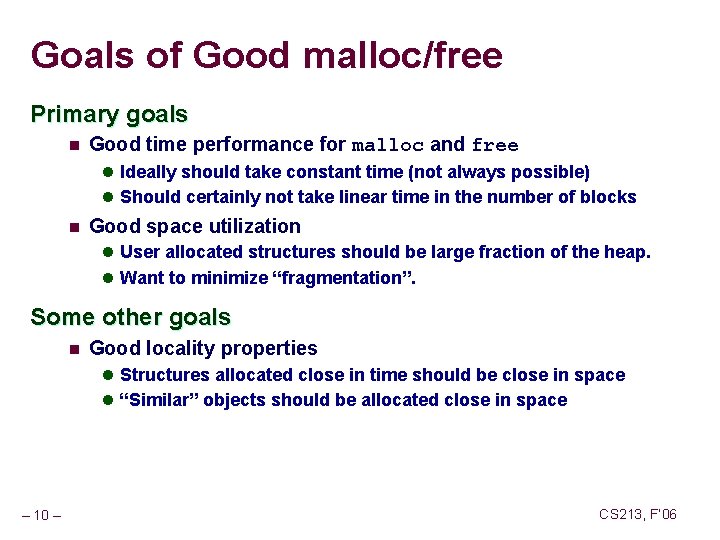 Goals of Good malloc/free

Primary goals

Good time performance for malloc and free

Ideally should take constant time (not always possible)

Should certainly not take linear time in the number of blocks

Good space utilization

User allocated structures should be large fraction of the heap.

Want to minimize “fragmentation”.

Some other goals

Good locality properties

Structures allocated close in time should be close in space

“Similar” objects should be allocated close in space

– 10 –

CS213, F'06